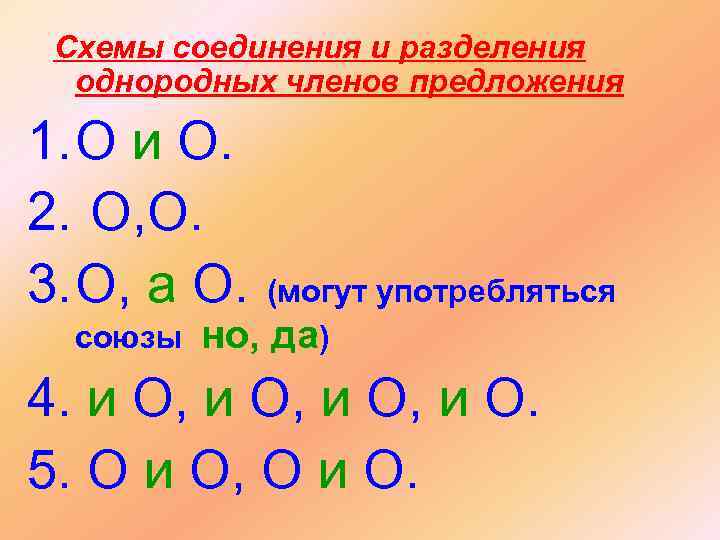 Схемы соединения и разделения однородных членов предложения

1. О и О.

2. О,О.

3. О, а О. (могут употребляться союзы но, да)

4. и О, и О, и О, и О.

5. О и О, О и О.